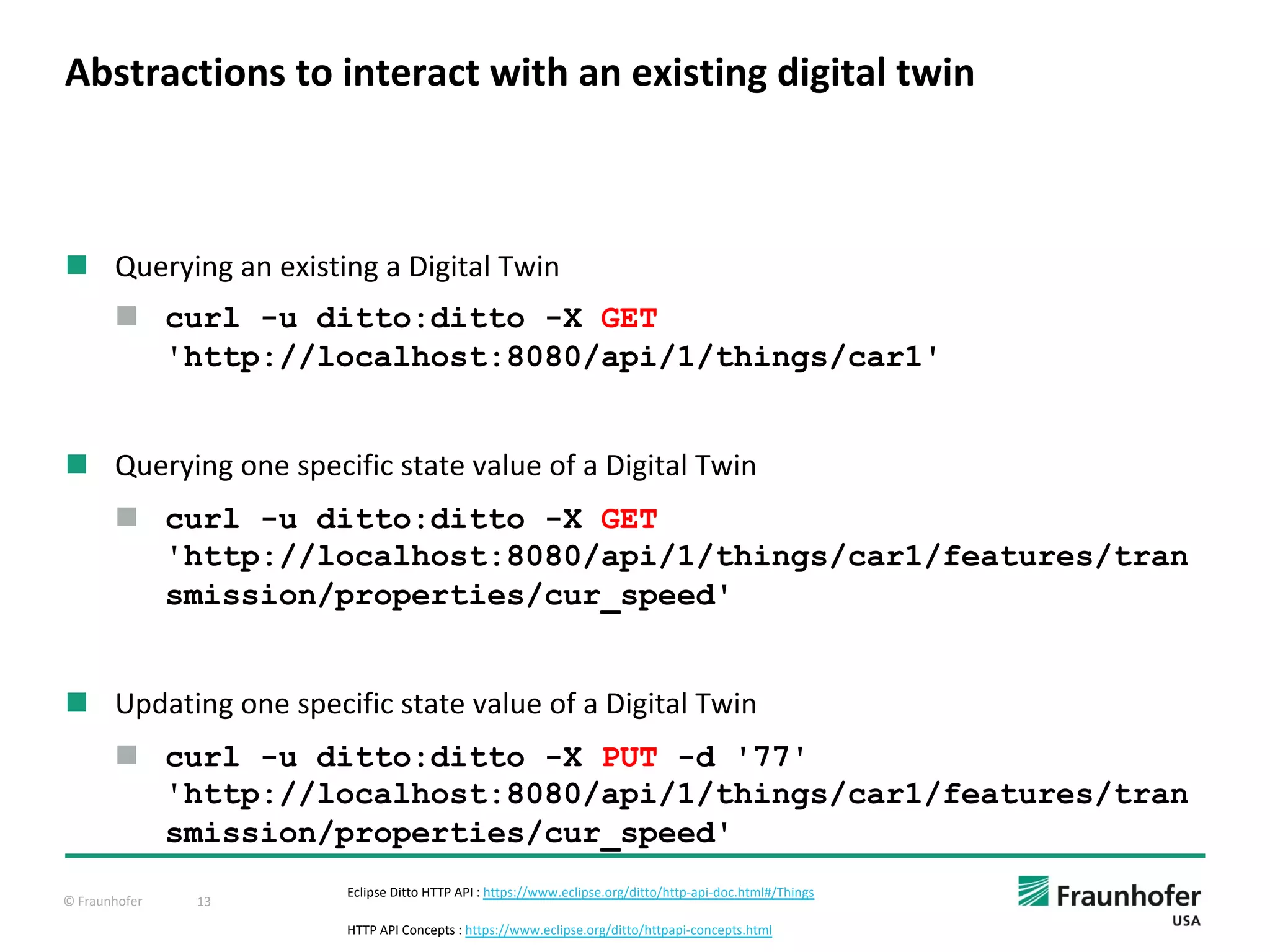 Abstractions to interact with an existing digital twin

Querying an existing a Digital Twin

curl -u ditto:ditto -X GET 'http://localhost:8080/api/1/things/car1'

Querying one specific state value of a Digital Twin

curl -u ditto:ditto -X GET 'http://localhost:8080/api/1/things/car1/features/transmission/properties/cur_speed'

Updating one specific state value of a Digital Twin

curl -u ditto:ditto -X PUT -d '77' 'http://localhost:8080/api/1/things/car1/features/transmission/properties/cur_speed'

© Fraunhofer 13

Eclipse Ditto HTTP API : https://www.eclipse.org/ditto/http-api-doc.html#/Things

HTTP API Concepts : https://www.eclipse.org/ditto/httpapi-concepts.html

Fraunhofer USA